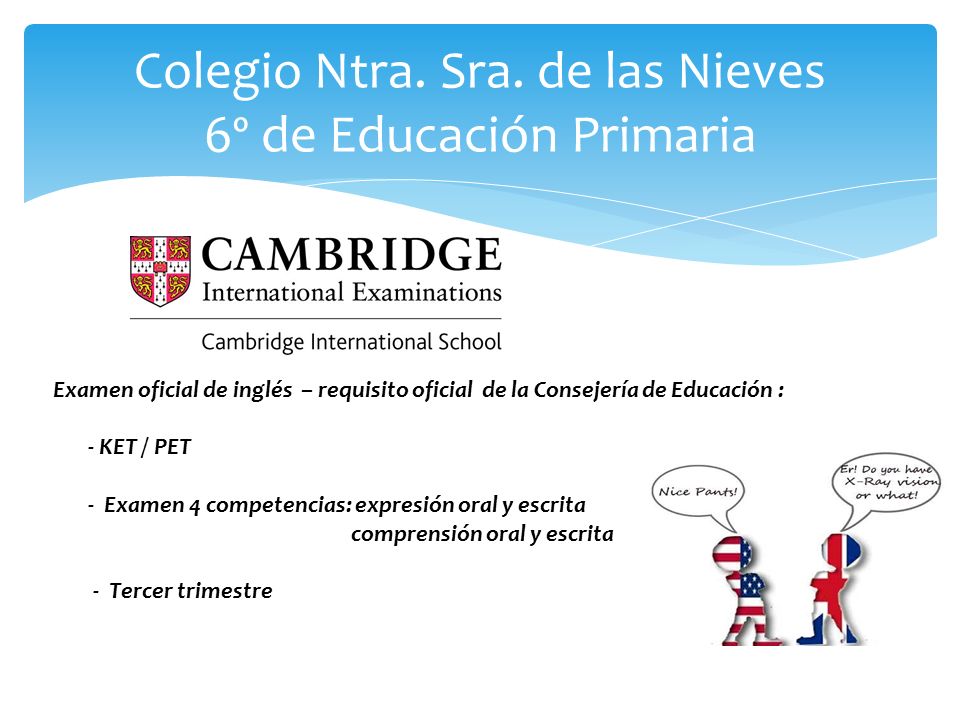 Colegio Ntra. Sra. de las Nieves
6º de Educación Primaria

CAMBRIDGE
International Examinations

Cambridge International School

Examen oficial de inglés – requisito oficial de la Consejería de Educación :

- KET / PET

- Examen 4 competencias: expresión oral y escrita
comprensión oral y escrita

- Tercer trimestre

Nice Pants!

Er! Do you have X-Ray vision or what!